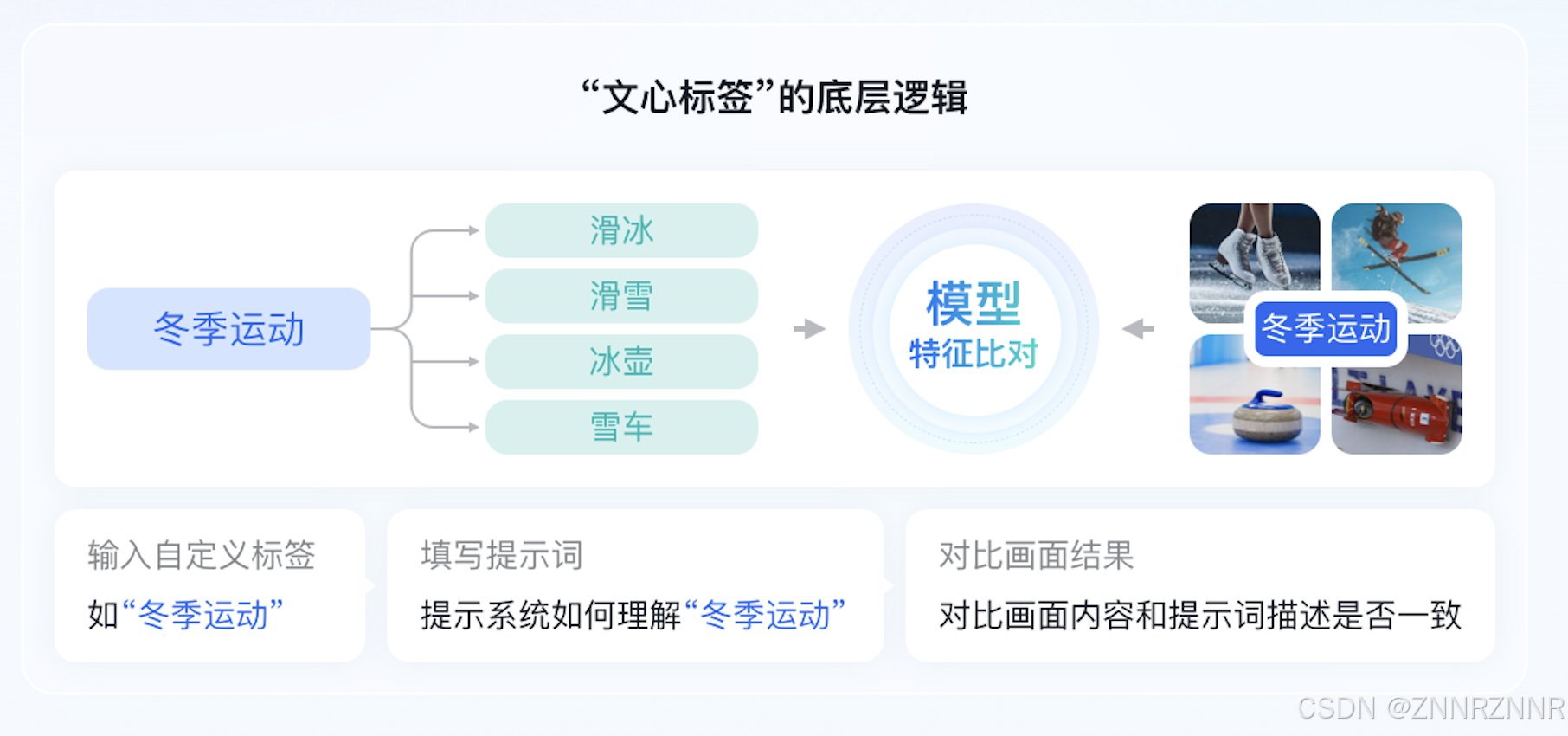 “文心标签”的底层逻辑

冬季运动

滑冰
滑雪
冰壶
雪车

模型
特征比对

冬季运动

输入自定义标签
如“冬季运动”

填写提示词
提示系统如何理解“冬季运动”

对比画面结果
对比画面内容和提示词描述是否一致

CSDN @ZNNRZNNR